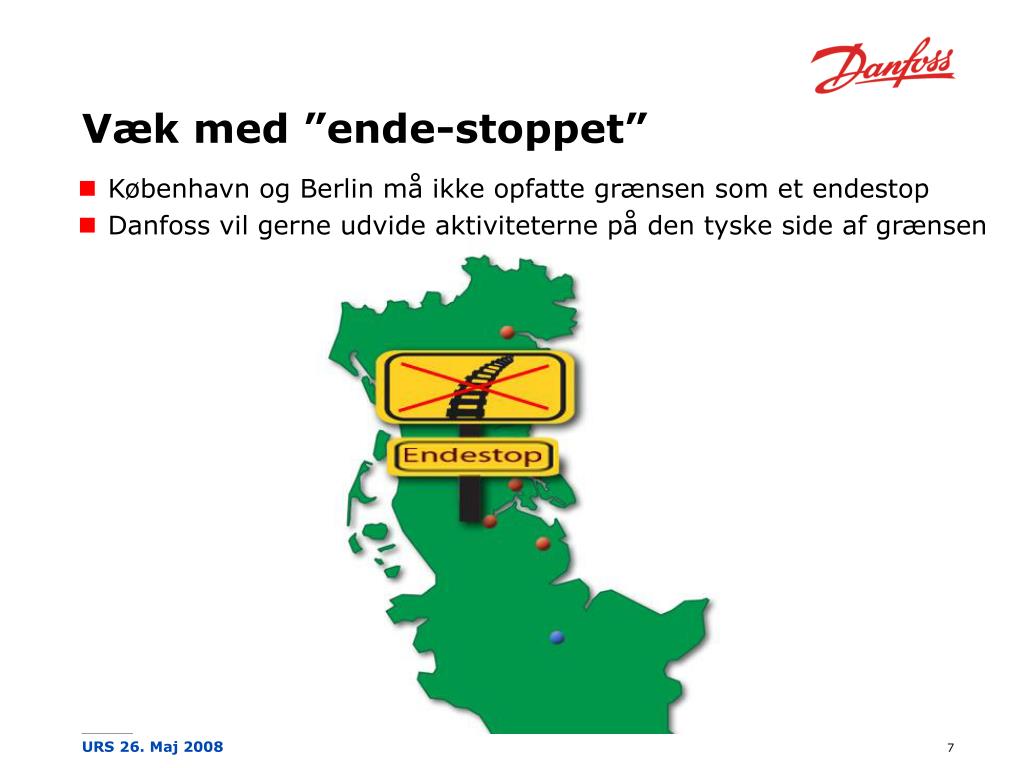 Danfoss

Væk med ”ende-stoppet”

København og Berlin må ikke opfatte grænsen som et endestop

Danfoss vil gerne udvide aktiviteterne på den tyske side af grænsen

Endestop

URS 26. Maj 2008

7